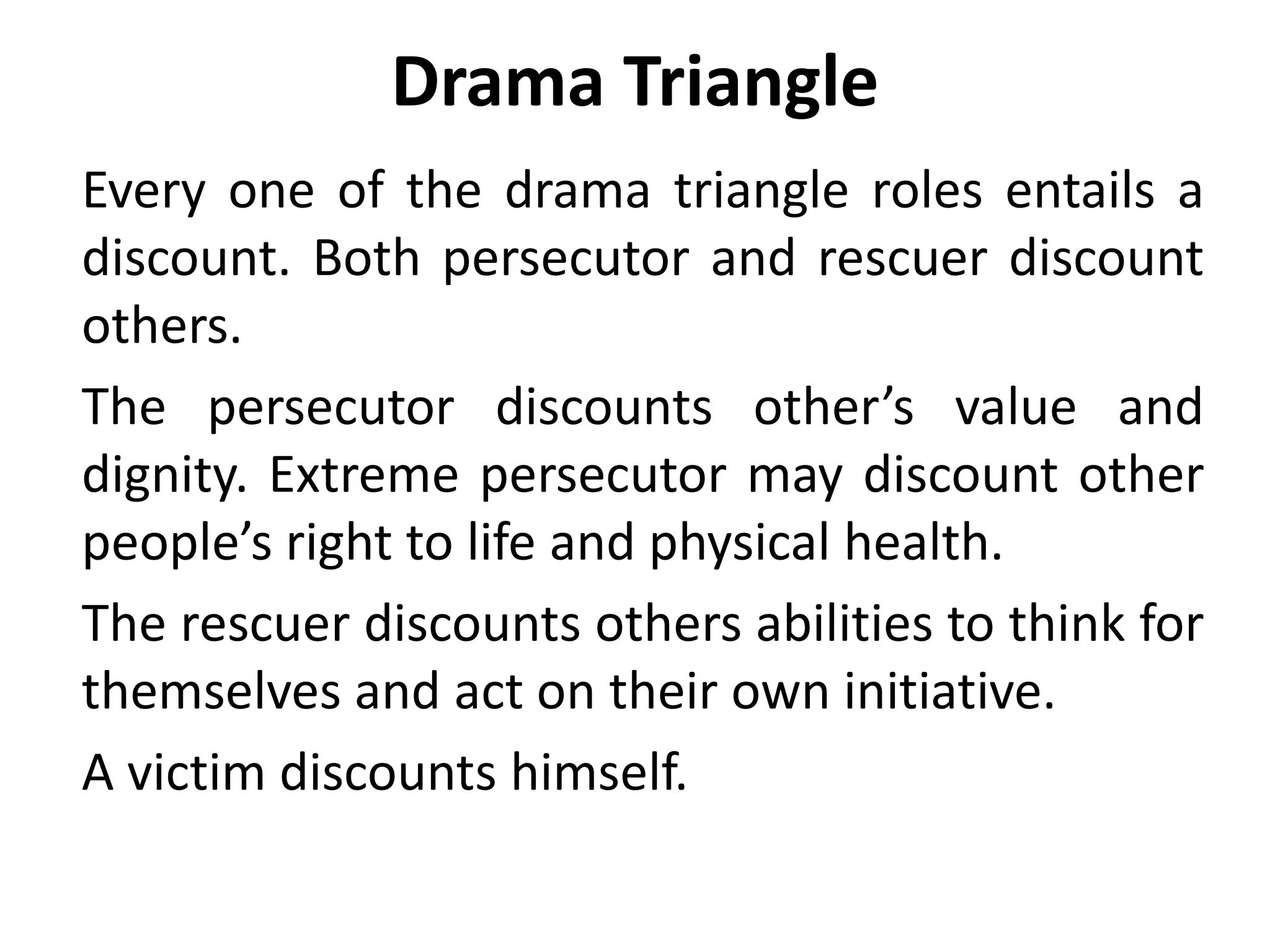 Drama Triangle

Every one of the drama triangle roles entails a discount. Both persecutor and rescuer discount others.

The persecutor discounts other’s value and dignity. Extreme persecutor may discount other people’s right to life and physical health.

The rescuer discounts others abilities to think for themselves and act on their own initiative.

A victim discounts himself.